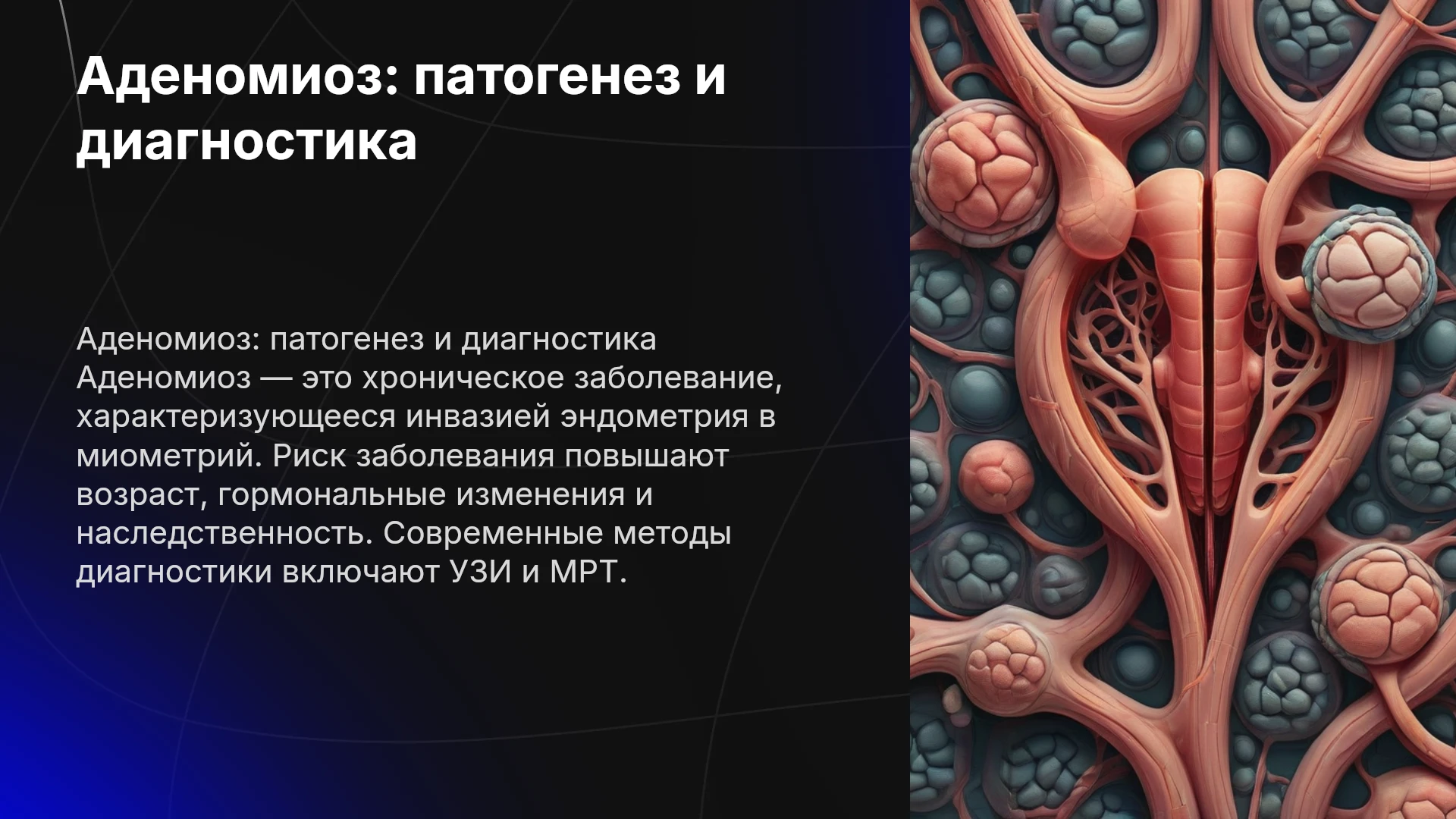 Аденомиоз: патогенез и диагностика

Аденомиоз: патогенез и диагностика Аденомиоз — это хроническое заболевание, характеризующееся инвазией эндометрия в миометрий. Риск заболевания повышают возраст, гормональные изменения и наследственность. Современные методы диагностики включают УЗИ и МРТ.